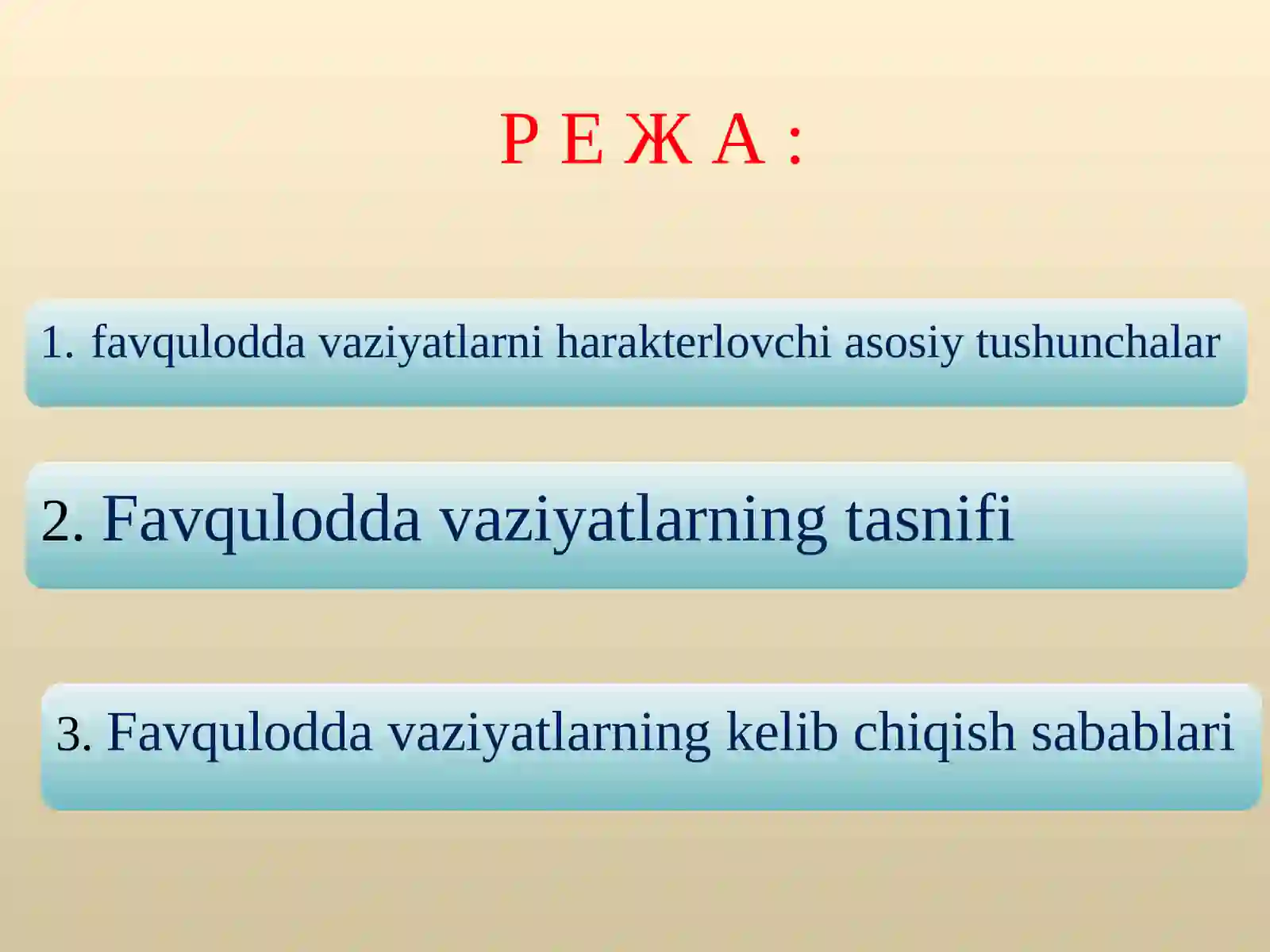 Р Е Ж А :

1. favqulodda vaziyatlarni harakterlovchi asosiy tushunchalar

2. Favqulodda vaziyatlarning tasnifi

3. Favqulodda vaziyatlarning kelib chiqish sabablari